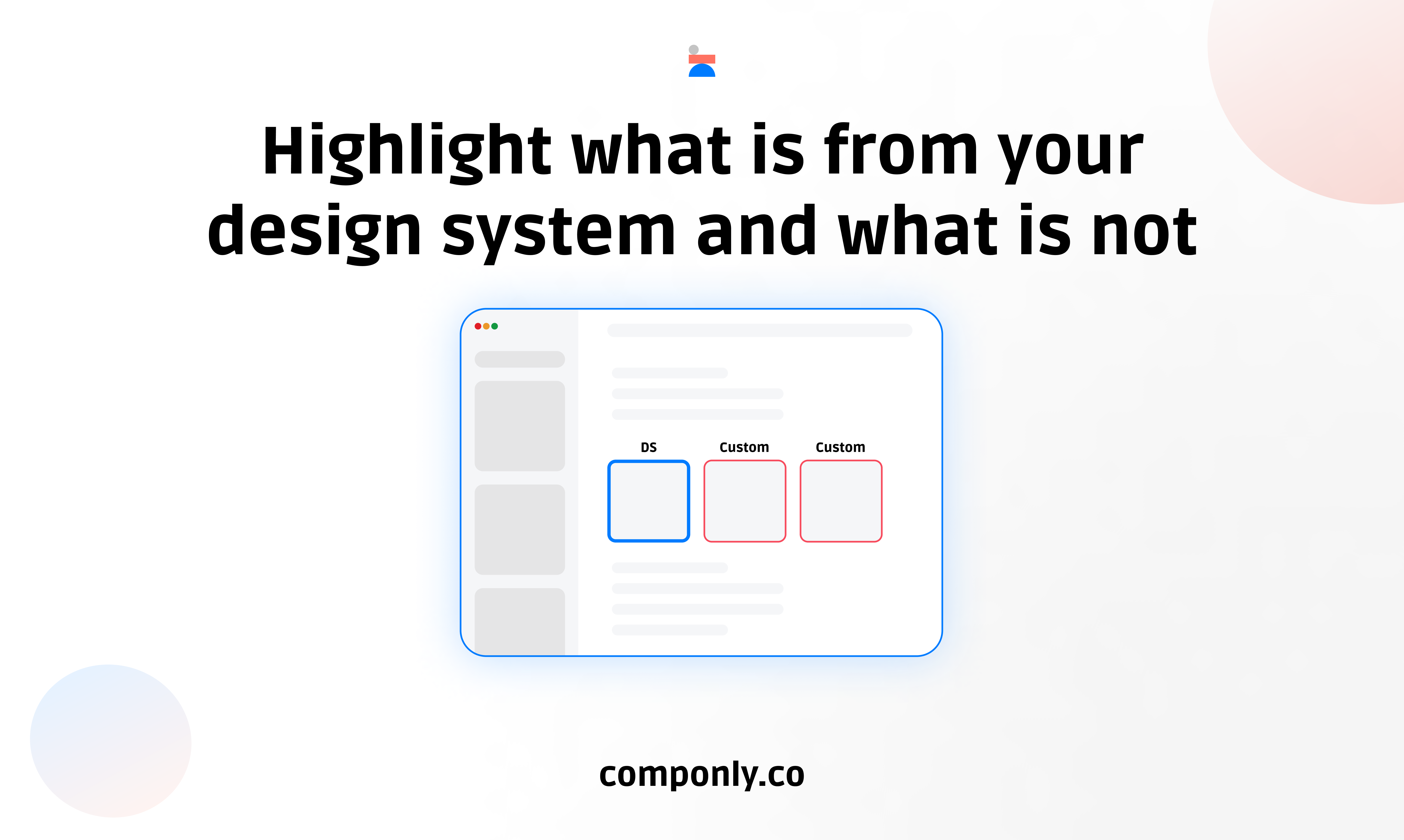 Highlight what is from your design system and what is not

DS

Custom

Custom

componly.co